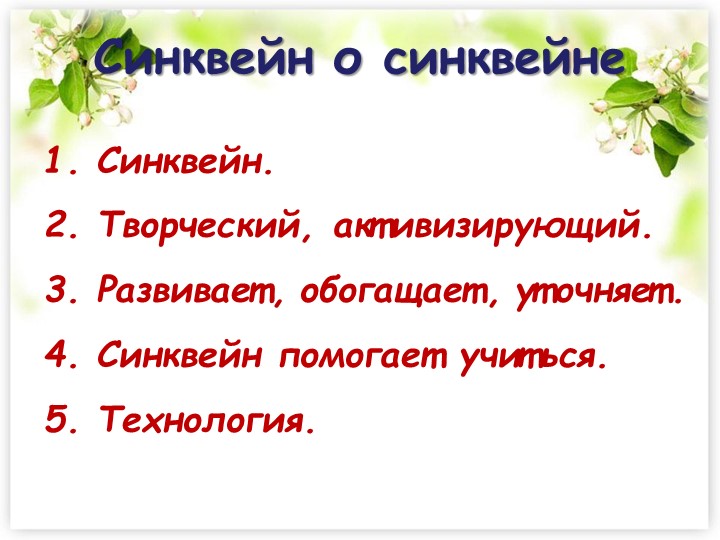 Синквейн о синквейне

1. Синквейн.
2. Творческий, активизирующий.
3. Развивает, обогащает, уточняет.
4. Синквейн помогает учиться.
5. Технология.